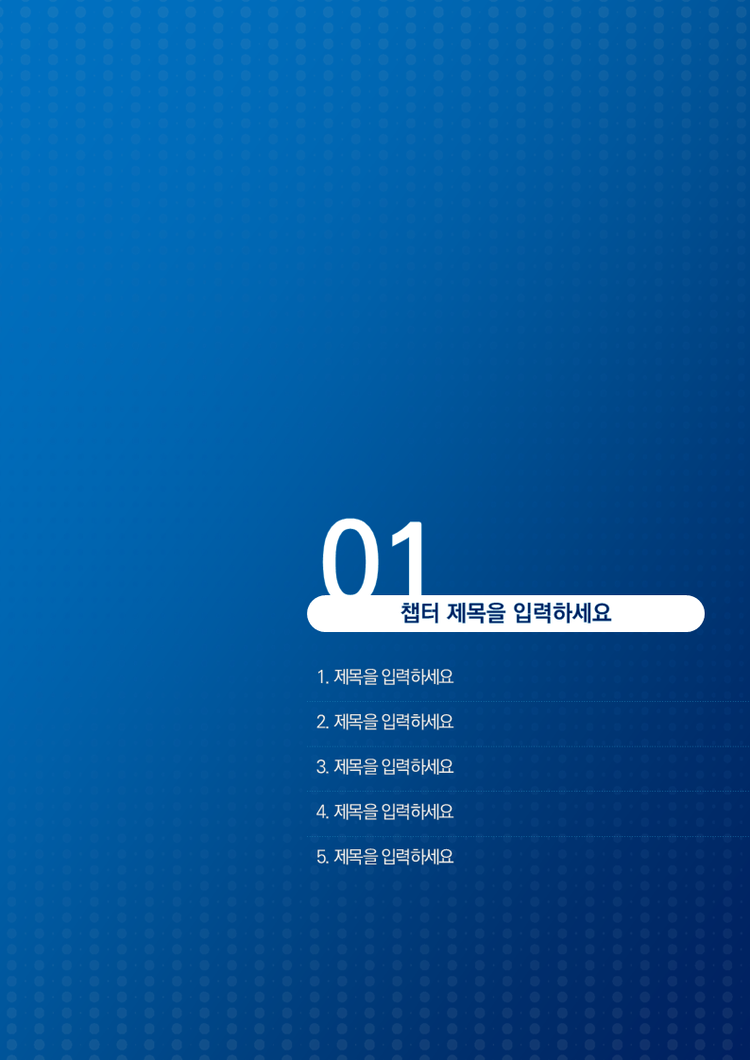 01

챕터 제목을 입력하세요

1. 제목을 입력하세요

2. 제목을 입력하세요

3. 제목을 입력하세요

4. 제목을 입력하세요

5. 제목을 입력하세요